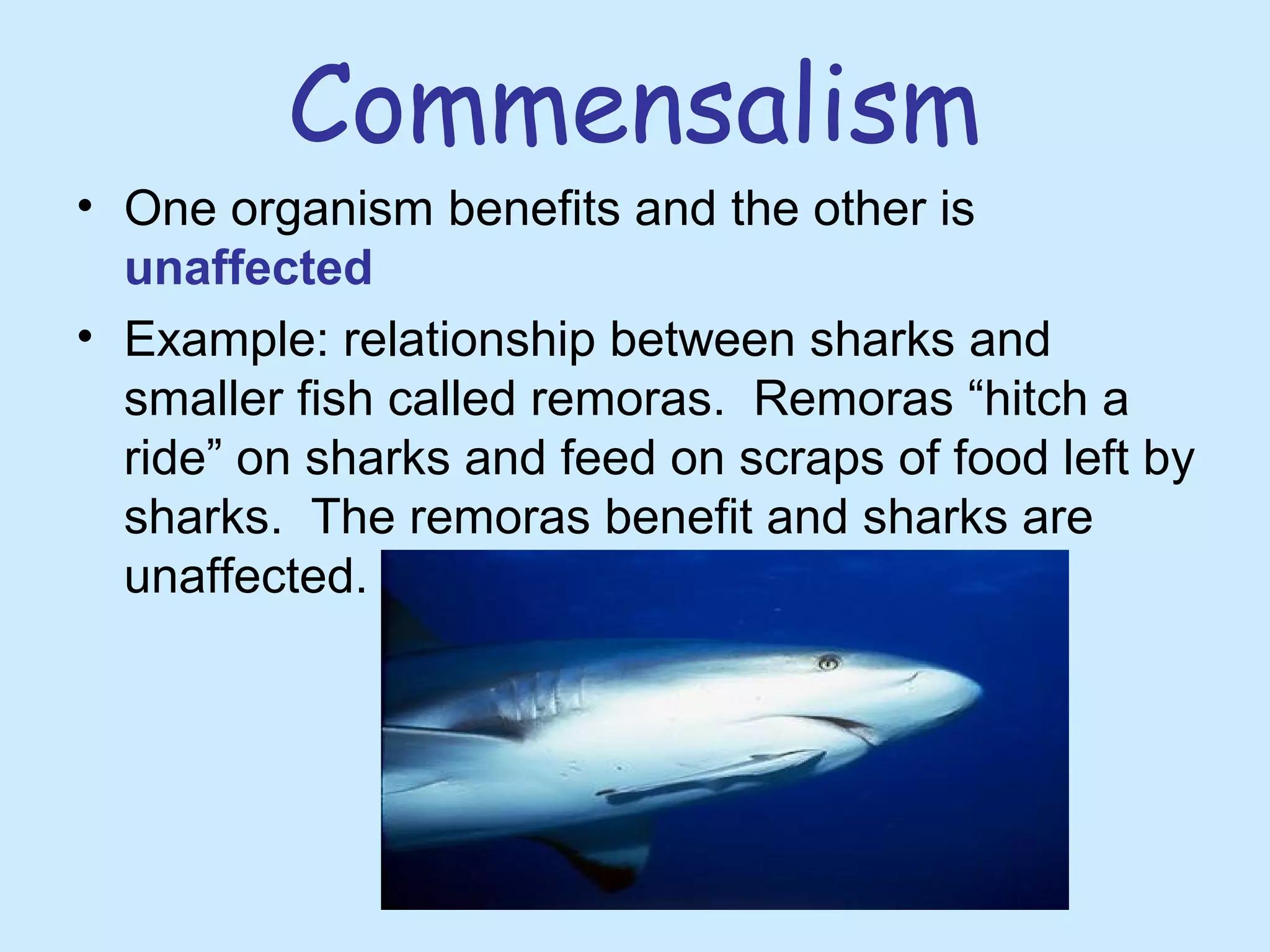 Commensalism

• One organism benefits and the other is unaffected

• Example: relationship between sharks and smaller fish called remoras. Remoras “hitch a ride” on sharks and feed on scraps of food left by sharks. The remoras benefit and sharks are unaffected.